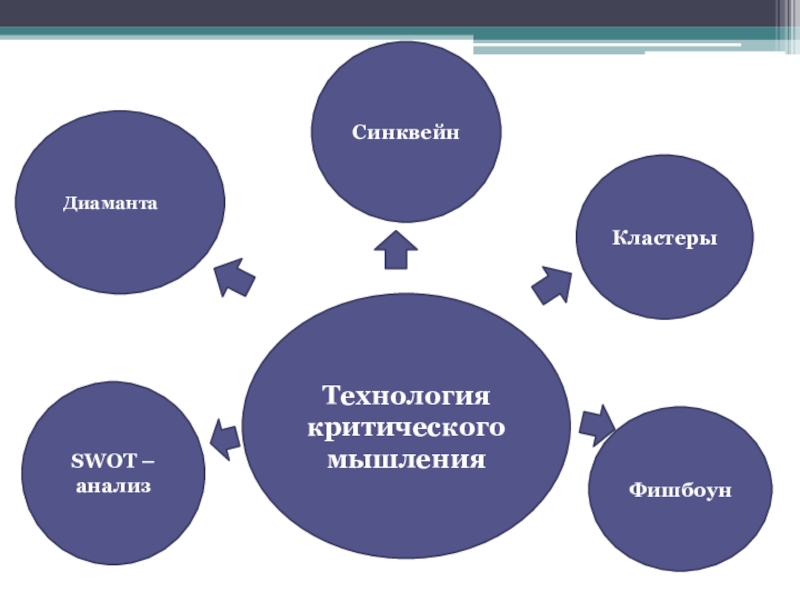 Синквейн

Диаманта

Кластеры

Технология критического мышления

SWOT – анализ

Фишбоун